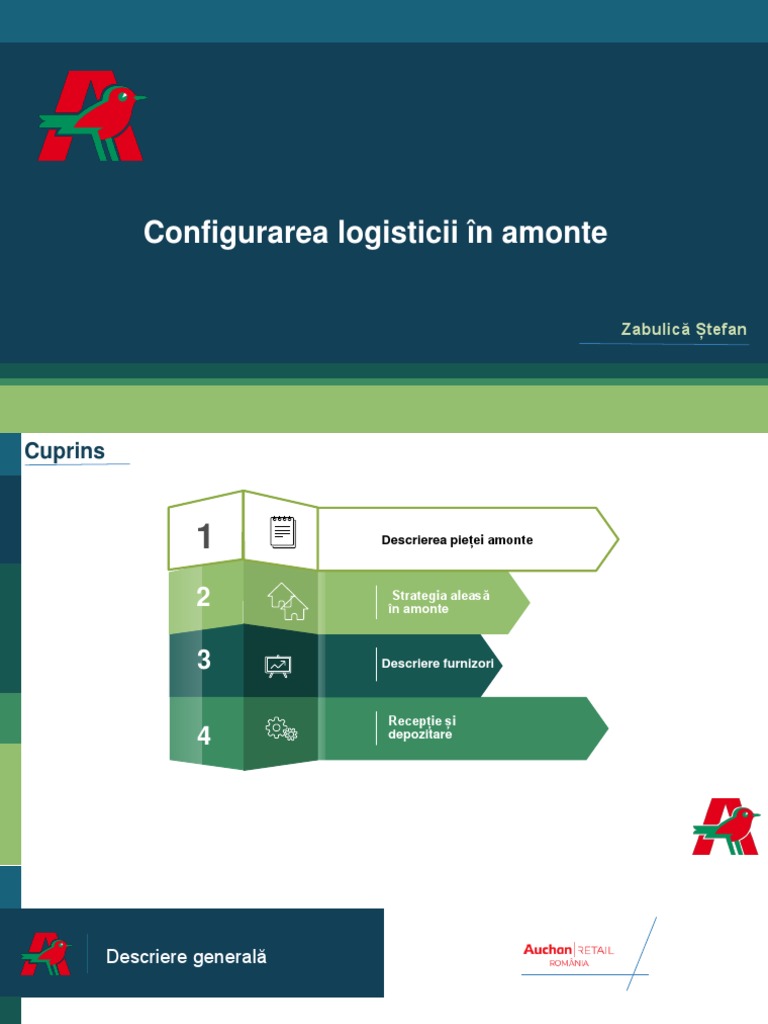 Configurarea logisticii în amonte

Zabulică Ștefan

Cuprins

1 Descrierea pieței amonte

2 Strategia aleasă în amonte

3 Descriere furnizori

4 Recepție și depozitare

Descriere generală

Auchan RETAIL ROMÂNIA